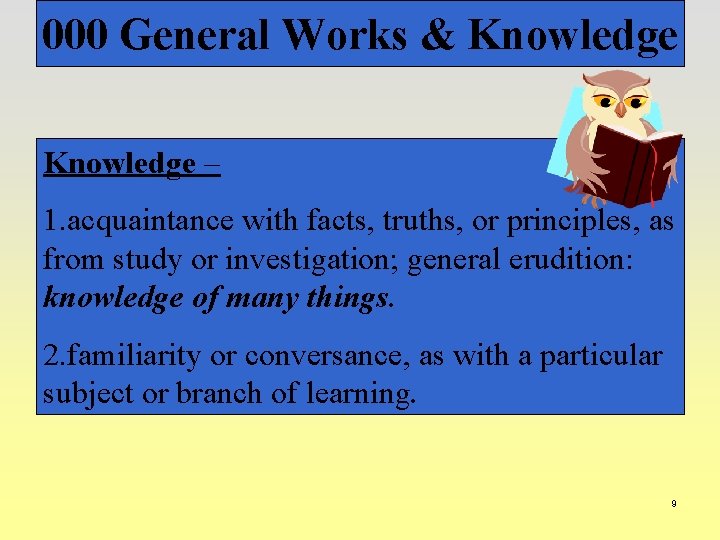 000 General Works & Knowledge

Knowledge –

1.acquaintance with facts, truths, or principles, as from study or investigation; general erudition: knowledge of many things.

2.familiarity or conversance, as with a particular subject or branch of learning.

9